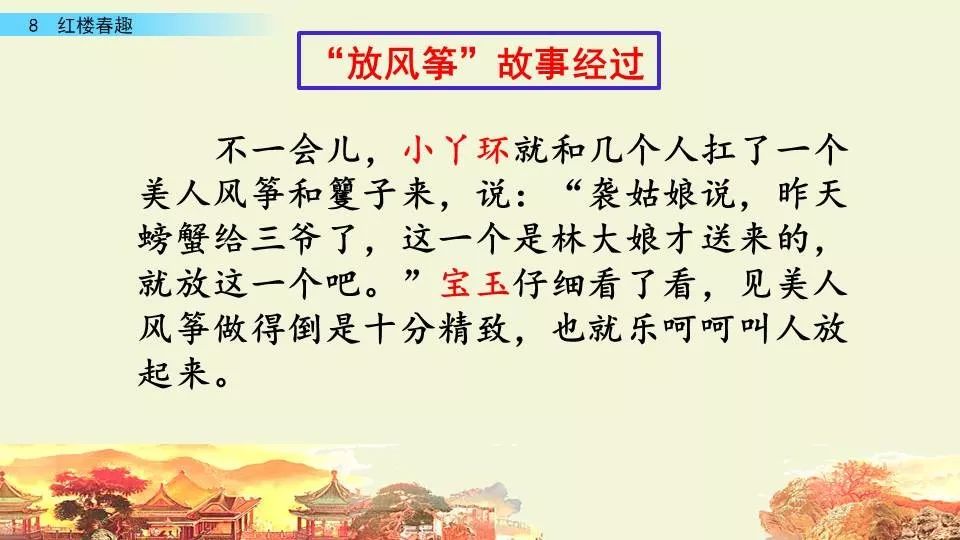 8 红楼春趣

“放风筝”故事经过

不一会儿，小丫环就和几个人扛了一个美人风筝和籰子来，说：“袭姑娘说，昨天螃蟹给三爷了，这一个是林大娘才送来的，就放这一个吧。”宝玉仔细看了看，见美人风筝做得倒是十分精致，也就乐呵呵叫人放起来。